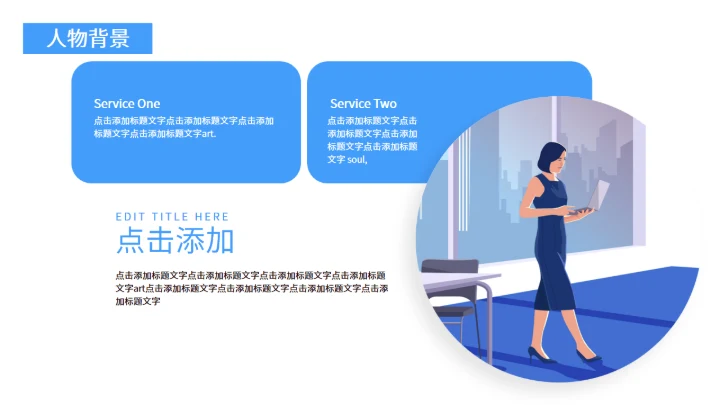 人物背景

Service One
点击添加标题文字点击添加标题文字点击添加标题文字点击添加标题文字art.

Service Two
点击添加标题文字点击添加标题文字点击添加标题文字点击添加标题文字 soul,

EDIT TITLE HERE
点击添加

点击添加标题文字点击添加标题文字点击添加标题文字点击添加标题文字art点击添加标题文字点击添加标题文字点击添加标题文字点击添加标题文字